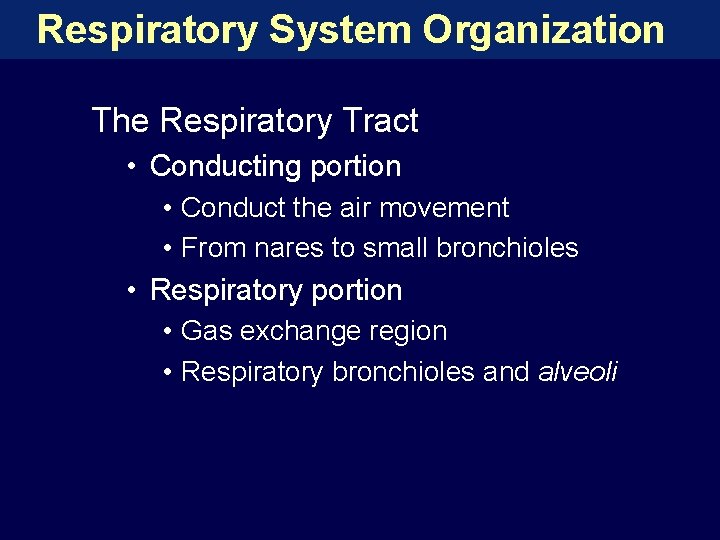 Respiratory System Organization

The Respiratory Tract

• Conducting portion

• Conduct the air movement

• From nares to small bronchioles

• Respiratory portion

• Gas exchange region

• Respiratory bronchioles and alveoli